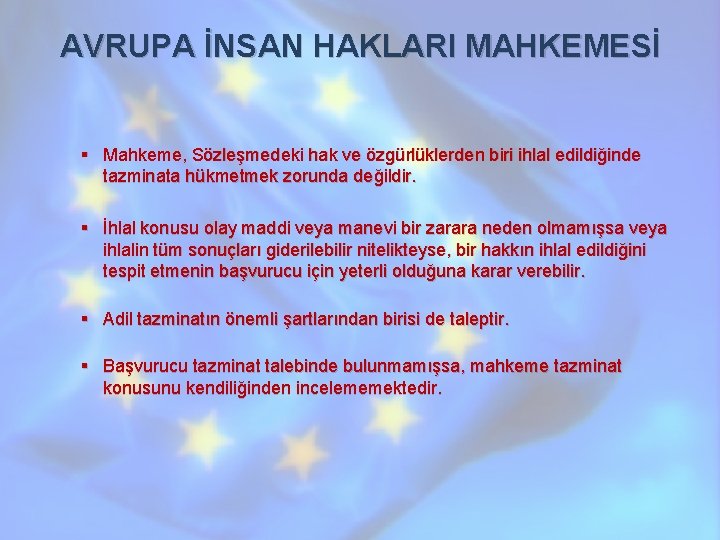 AVRUPA İNSAN HAKLARI MAHKEMESİ

▪ Mahkeme, Sözleşmedeki hak ve özgürlüklerden biri ihlal edildiğinde tazminata hükmetmek zorunda değildir.

▪ İhlal konusu olay maddi veya manevi bir zarara neden olmamışsa veya ihlalin tüm sonuçları giderilebilir nitelikteyse, bir hakkın ihlal edildiğini tespit etmenin başvurucu için yeterli olduğuna karar verebilir.

▪ Adil tazminatın önemli şartlarından birisi de taleptir.

▪ Başvurucu tazminat talebinde bulunmamışsa, mahkeme tazminat konusunu kendiliğinden incelememektedir.